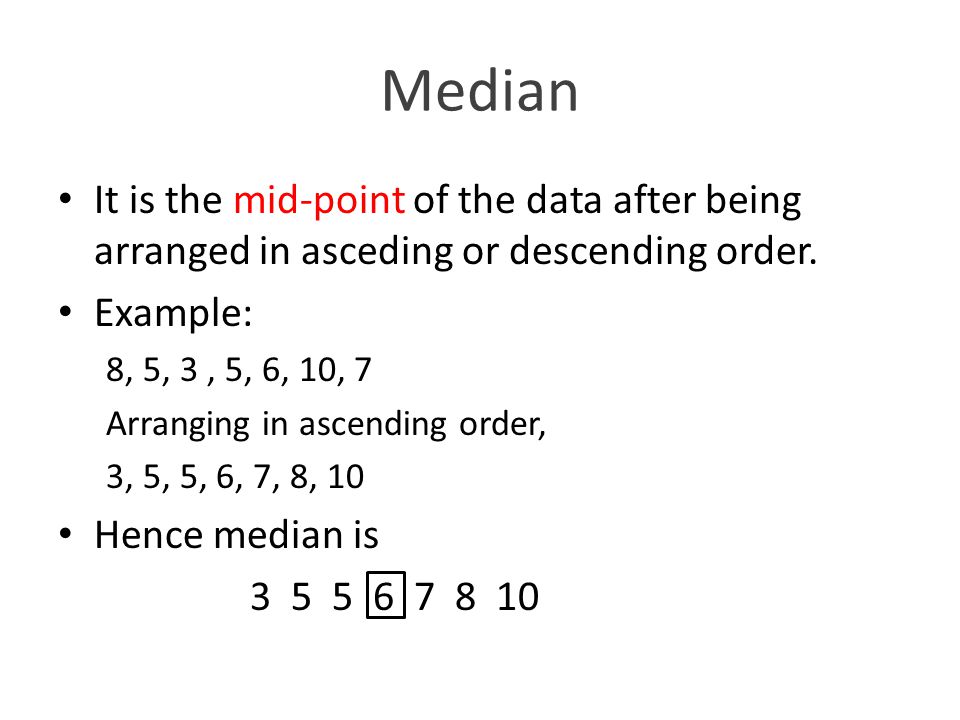 Median

• It is the mid-point of the data after being arranged in asceding or descending order.

• Example:

8, 5, 3 , 5, 6, 10, 7

Arranging in ascending order,

3, 5, 5, 6, 7, 8, 10

• Hence median is

3 5 5 6 7 8 10